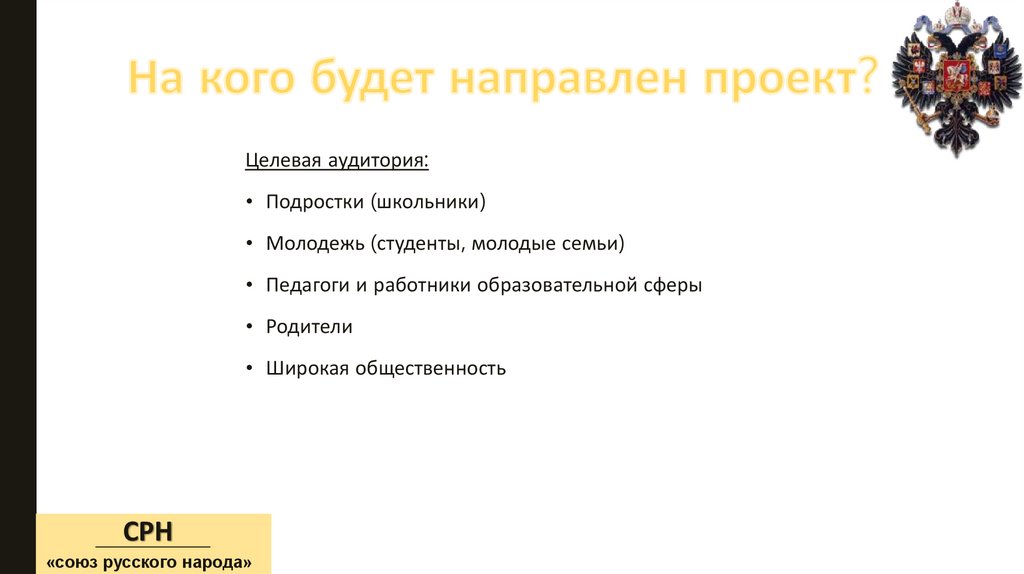 На кого будет направлен проект?

Целевая аудитория:

• Подростки (школьники)

• Молодежь (студенты, молодые семьи)

• Педагоги и работники образовательной сферы

• Родители

• Широкая общественность

СРН
«союз русского народа»